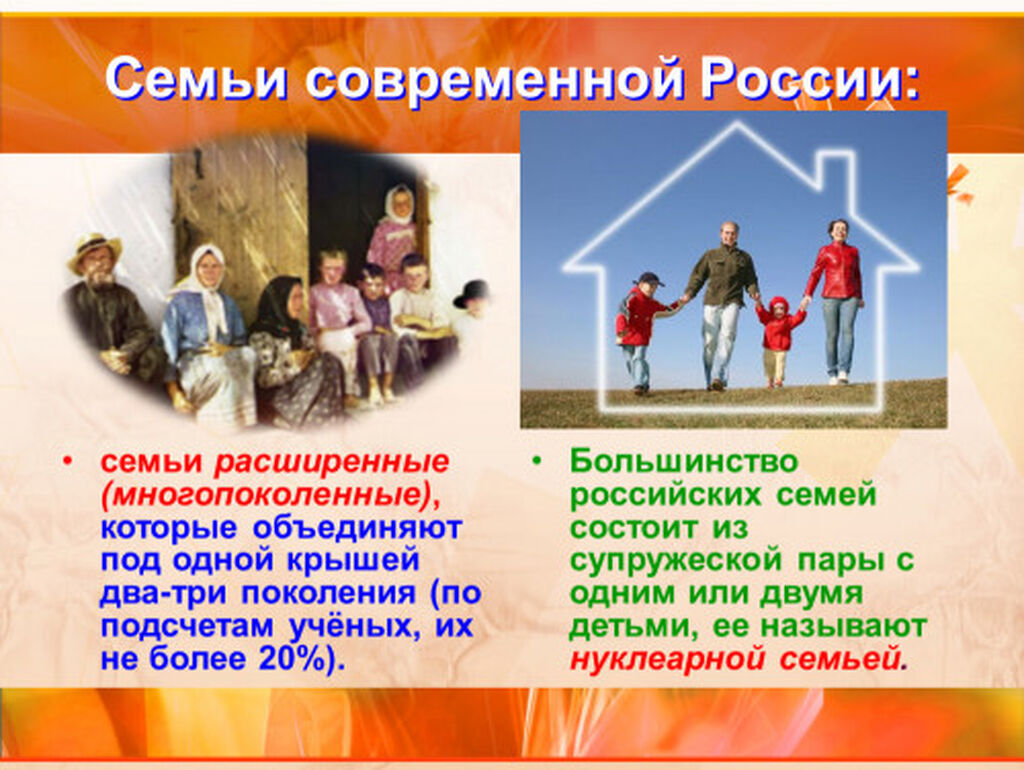 Семьи современной России:

• семьи расширенные (многопоколенные), которые объединяют под одной крышей два-три поколения (по подсчетам учёных, их не более 20%).

• Большинство российских семей состоит из супружеской пары с одним или двумя детьми, ее называют нуклеарной семьей.